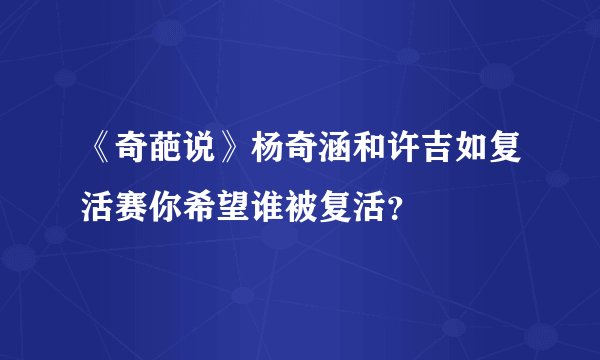 《奇葩说》杨奇涵和许吉如复活赛你希望谁被复活?